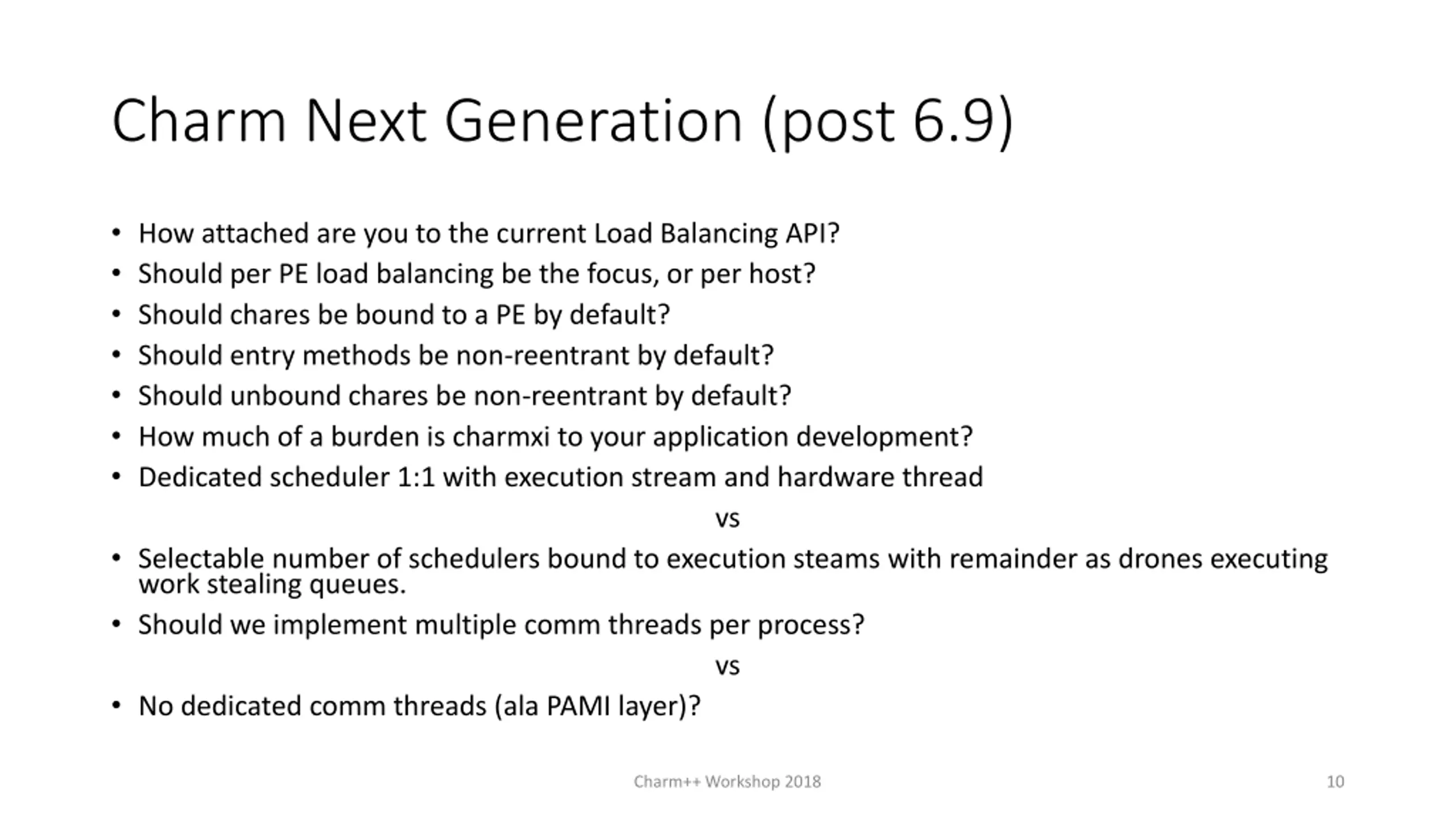 Charm Next Generation (post 6.9)

• How attached are you to the current Load Balancing API?
• Should per PE load balancing be the focus, or per host?
• Should chares be bound to a PE by default?
• Should entry methods be non-reentrant by default?
• Should unbound chares be non-reentrant by default?
• How much of a burden is charmxi to your application development?
• Dedicated scheduler 1:1 with execution stream and hardware thread

vs

• Selectable number of schedulers bound to execution steams with remainder as drones executing work stealing queues.
• Should we implement multiple comm threads per process?

vs

• No dedicated comm threads (ala PAMI layer)?

Charm++ Workshop 2018

10